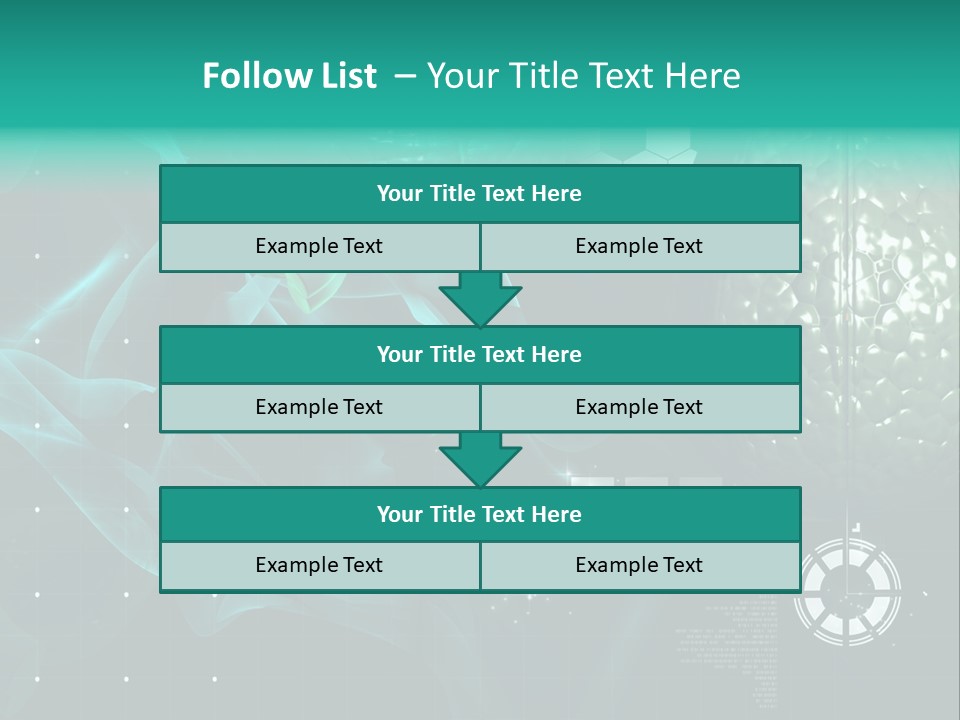 Follow List – Your Title Text Here

Your Title Text Here

Example Text

Example Text

Your Title Text Here

Example Text

Example Text

Your Title Text Here

Example Text

Example Text